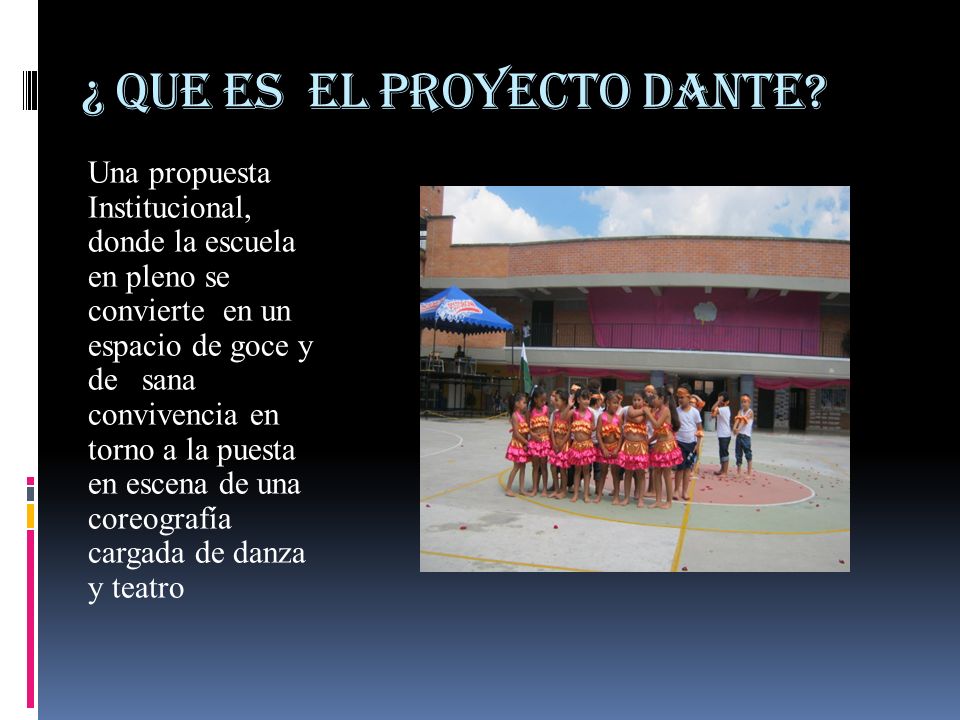 ¿ QUE ES  EL PROYECTO DANTE?

Una propuesta Institucional, donde la escuela en pleno se convierte  en un espacio de goce y de  sana convivencia en torno a la puesta en escena de una coreografía cargada de danza y teatro